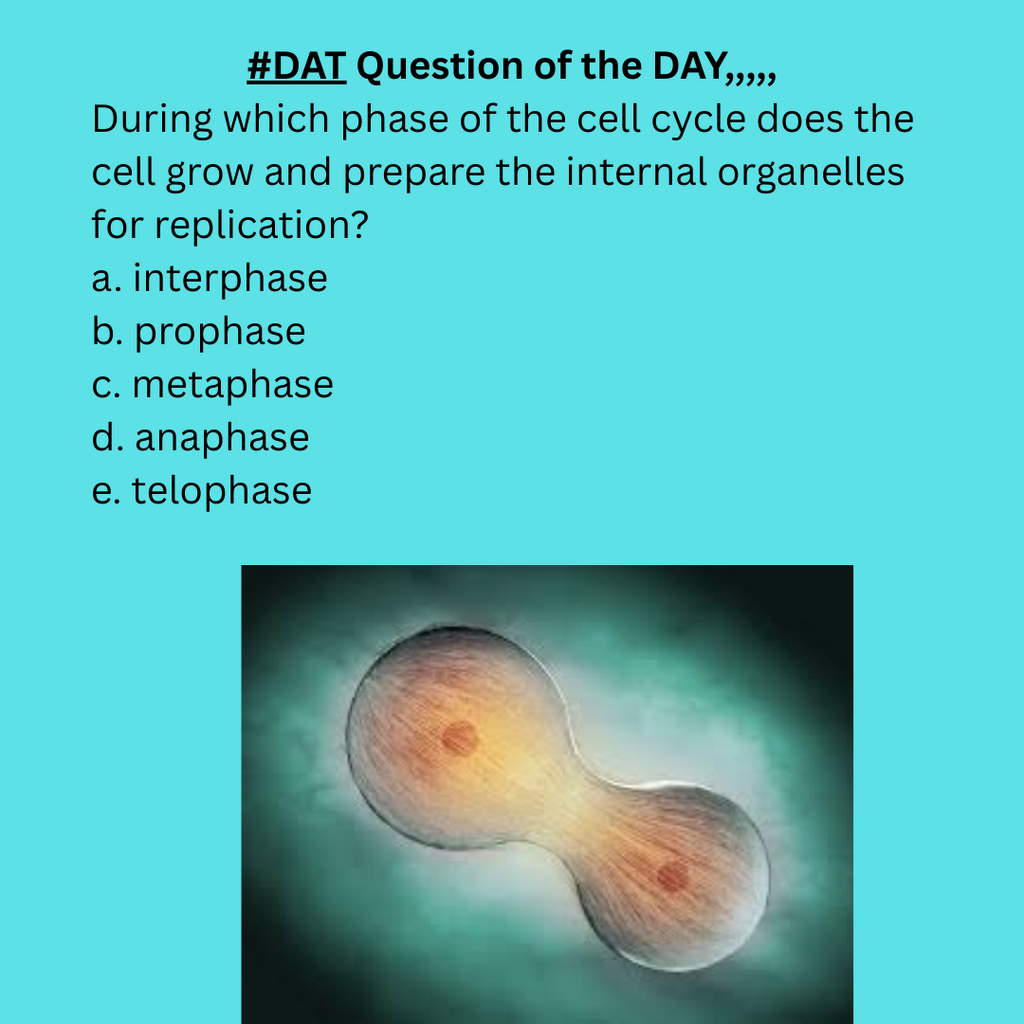 #DAT Question of the DAY,,,,,
During which phase of the cell cycle does the cell grow and prepare the internal organelles for replication?
a. interphase
b. prophase
c. metaphase
d. anaphase
e. telophase